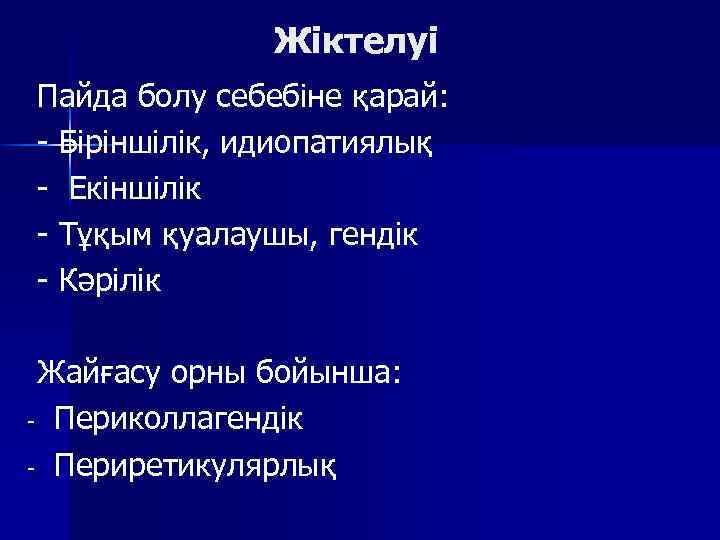 Жіктелуі

Пайда болу себебіне қарай:
- Біріншілік, идиопатиялық
- Екіншілік
- Тұқым қуалаушы, гендік
- Кәрілік

Жайғасу орны бойынша:
- Периколлагендік
- Периретикулярлық